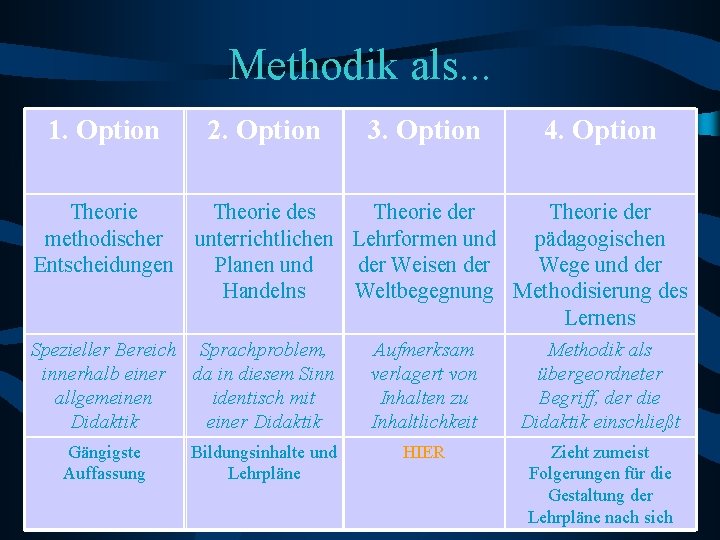 Methodik als...

| 1. Option | 2. Option | 3. Option | 4. Option |
|---|---|---|---|
| Theorie methodischer Entscheidungen | Theorie des unterrichtlichen Planen und Handelns | Theorie der Lehrformen und der Weisen der Weltbegegnung | Theorie der pädagogischen Wege und der Methodisierung des Lernens |
| Spezieller Bereich innerhalb einer allgemeinen Didaktik | Sprachproblem, da in diesem Sinn identisch mit einer Didaktik | Aufmerksam verlagert von Inhalten zu Inhaltlichkeit | Methodik als übergeordneter Begriff, der die Didaktik einschließt |
| Gängigste Auffassung | Bildungsinhalte und Lehrpläne | HIER | Zieht zumeist Folgerungen für die Gestaltung der Lehrpläne nach sich |